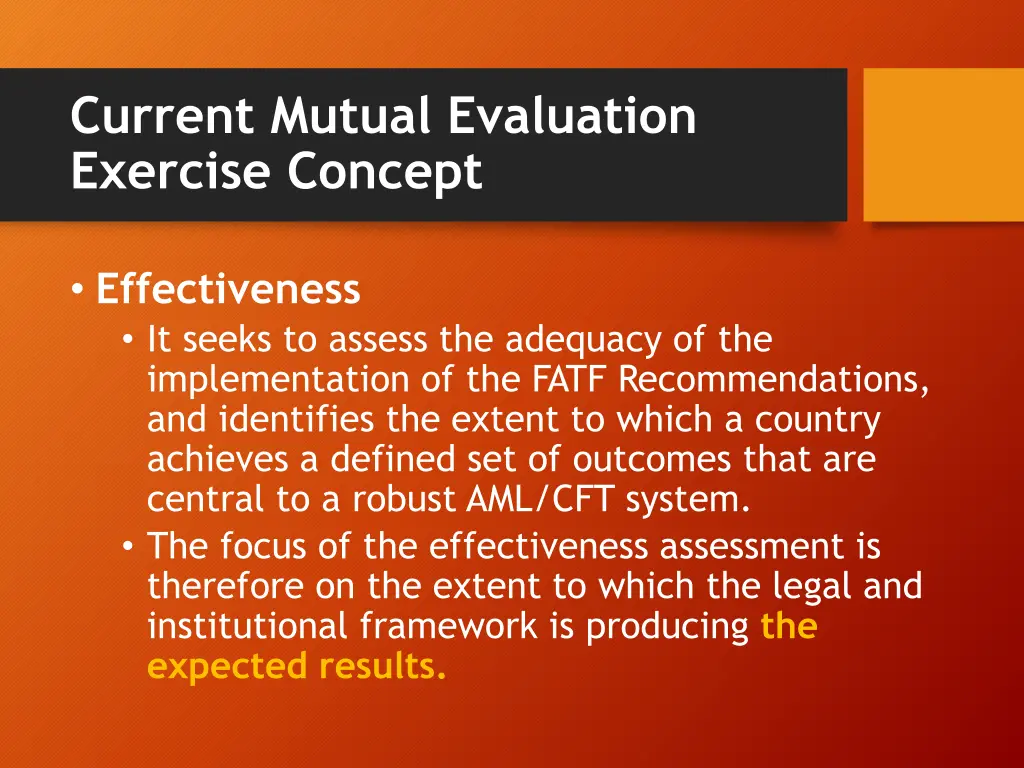 Current Mutual Evaluation Exercise Concept

• Effectiveness
  • It seeks to assess the adequacy of the implementation of the FATF Recommendations, and identifies the extent to which a country achieves a defined set of outcomes that are central to a robust AML/CFT system.
  • The focus of the effectiveness assessment is therefore on the extent to which the legal and institutional framework is producing the expected results.